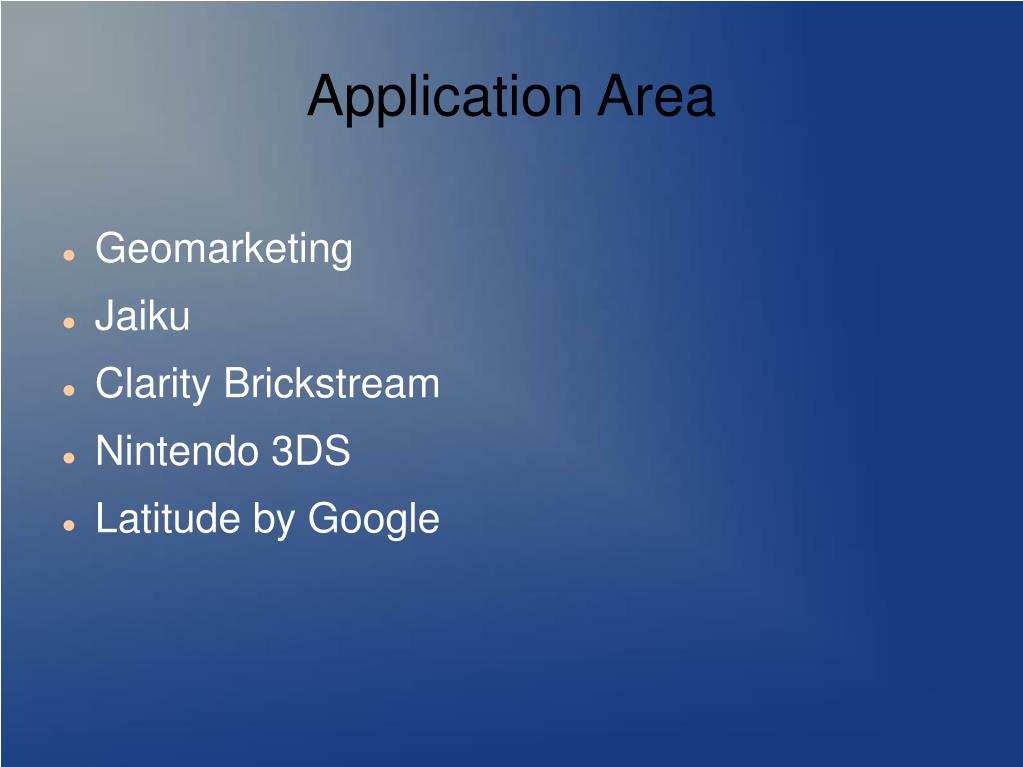 Application Area

- Geomarketing
- Jaiku
- Clarity Brickstream
- Nintendo 3DS
- Latitude by Google